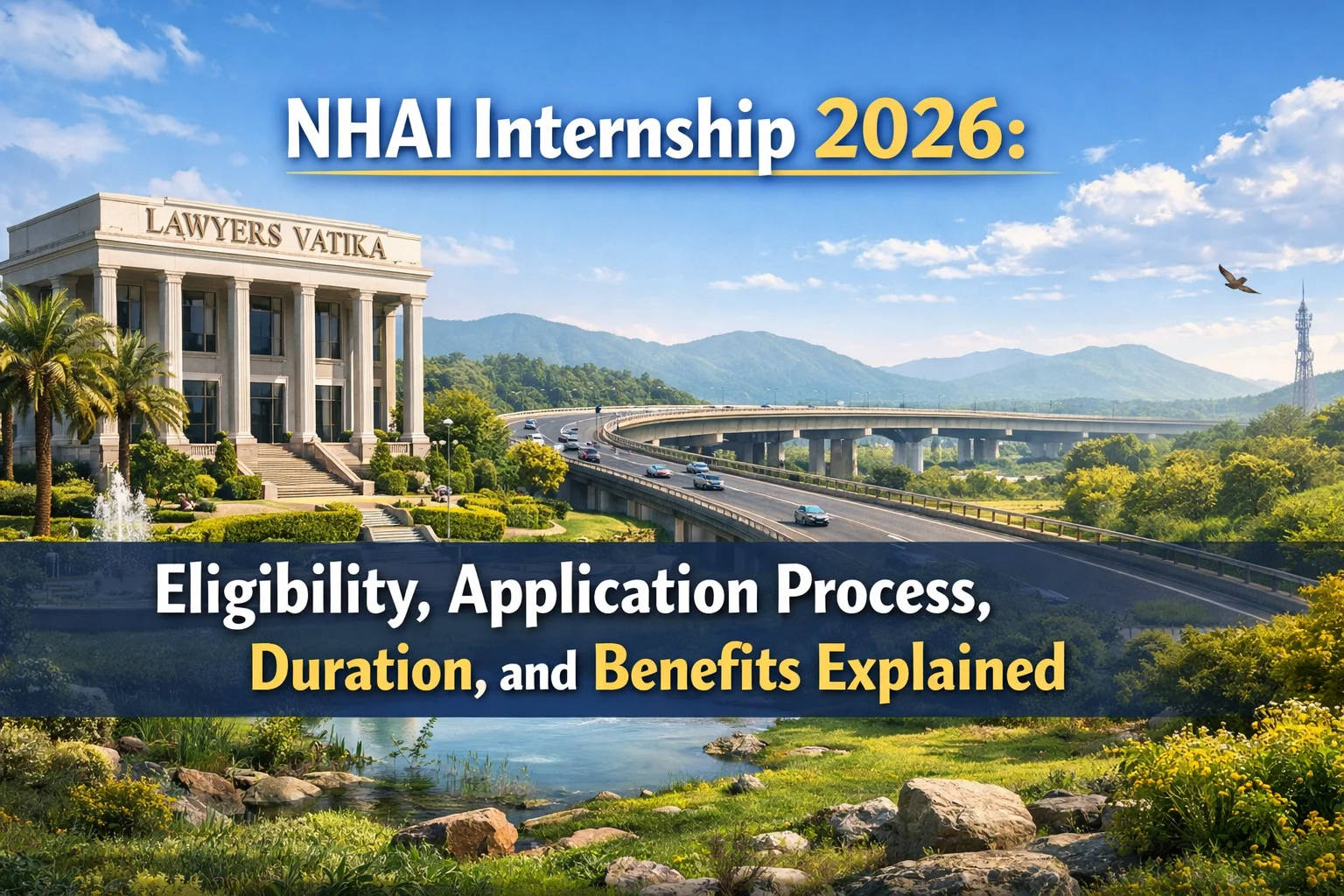 NHAI Internship 2026:

LAWYERS VATIKA

Eligibility, Application Process, Duration, and Benefits Explained